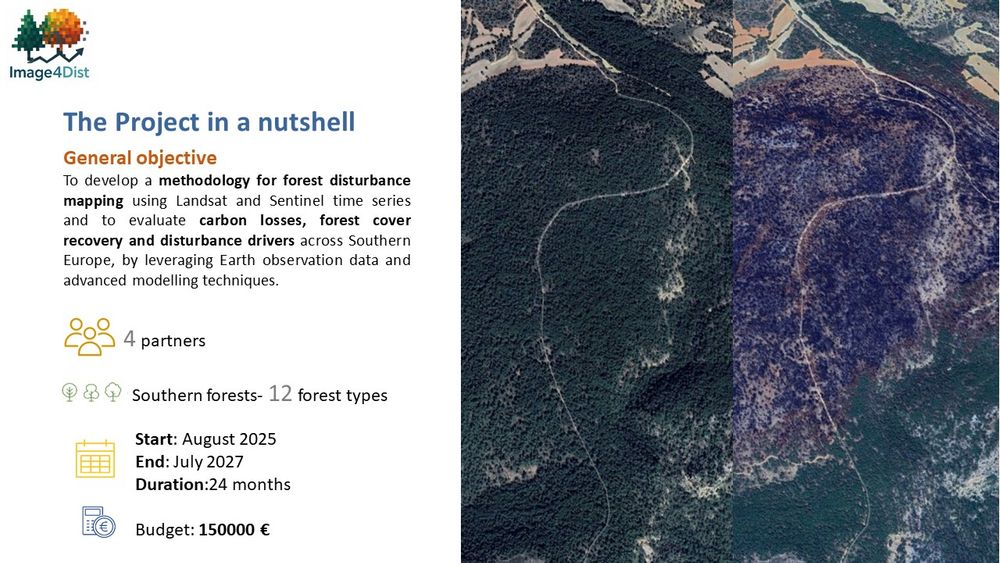 Image4Dist

The Project in a nutshell

General objective

To develop a methodology for forest disturbance mapping using Landsat and Sentinel time series and to evaluate carbon losses, forest cover recovery and disturbance drivers across Southern Europe, by leveraging Earth observation data and advanced modelling techniques.

4 partners

Southern forests- 12 forest types

Start: August 2025
End: July 2027
Duration:24 months

Budget: 150000 €